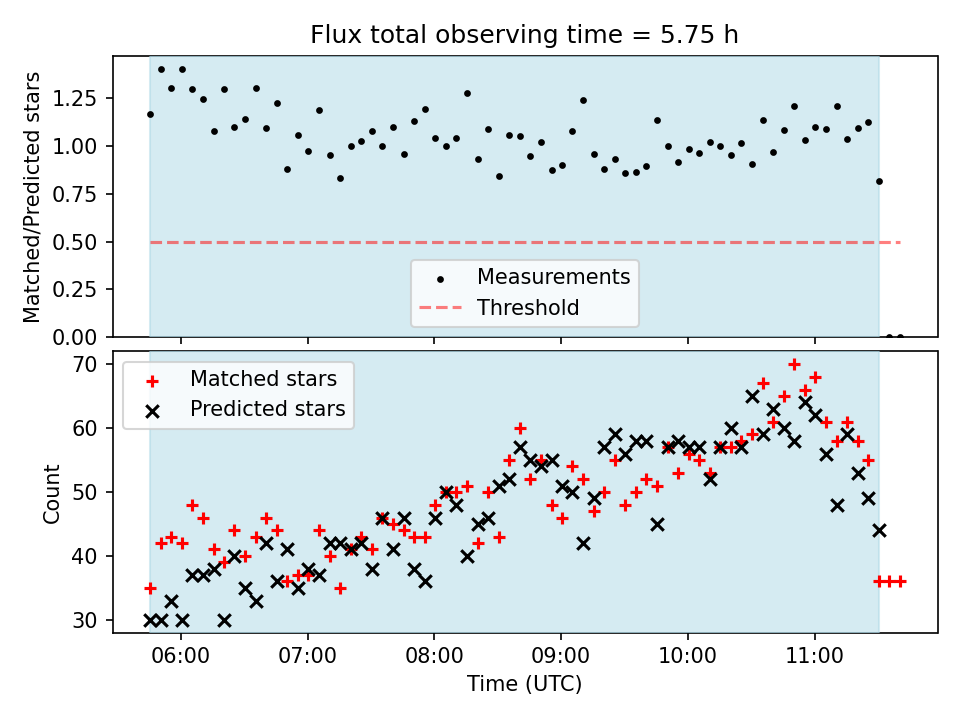 Flux total observing time = 5.75 h

Matched/Predicted stars

1.25
1.00
0.75
0.50
0.25
0.00

Measurements
Threshold

Matched stars
Predicted stars

Count

70
60
50
40
30

06:00
07:00
08:00
09:00
10:00
11:00

Time (UTC)